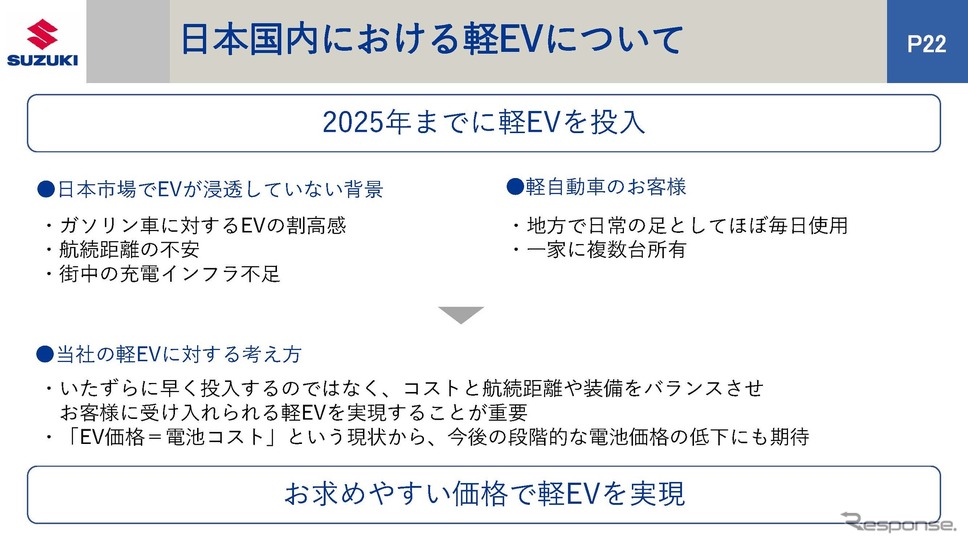 SUZUKI

日本国内における軽EVについて

P22

2025年までに軽EVを投入

●日本市場でEVが浸透していない背景

・ガソリン車に対するEVの割高感
・航続距離の不安
・街中の充電インフラ不足

●軽自動車のお客様

・地方で日常の足としてほぼ毎日使用
・一家に複数台所有

●当社の軽EVに対する考え方

・いたずらに早く投入するのではなく、コストと航続距離や装備をバランスさせお客様に受け入れられる軽EVを実現することが重要
・「EV価格＝電池コスト」という現状から、今後の段階的な電池価格の低下にも期待

お求めやすい価格で軽EVを実現

Response.